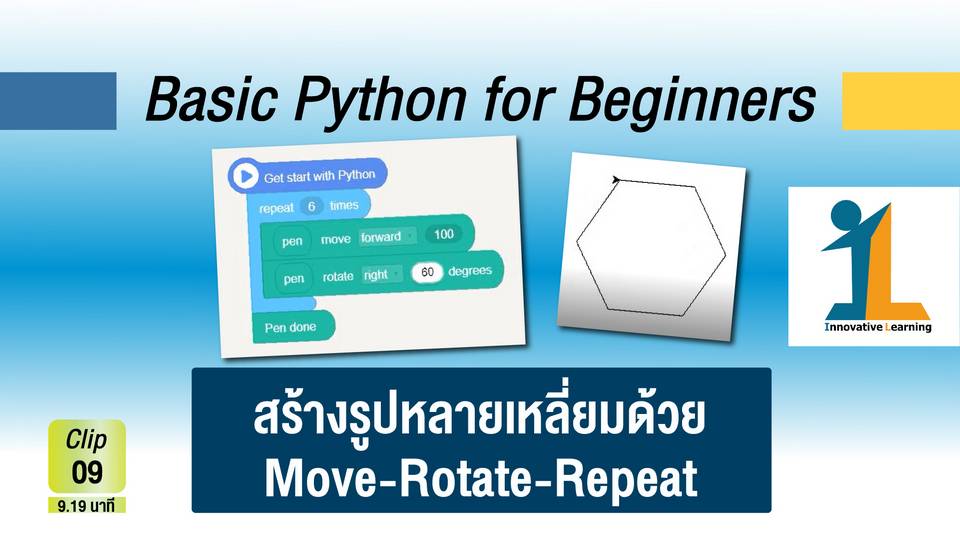 Basic Python for Beginners

Get start with Python
repeat 6 times
pen move forward 100
pen rotate right 60 degrees
Pen done

Innovative Learning

สร้างรูปหลายเหลี่ยมด้วย
Move-Rotate-Repeat

Clip
09
9.19 นาที